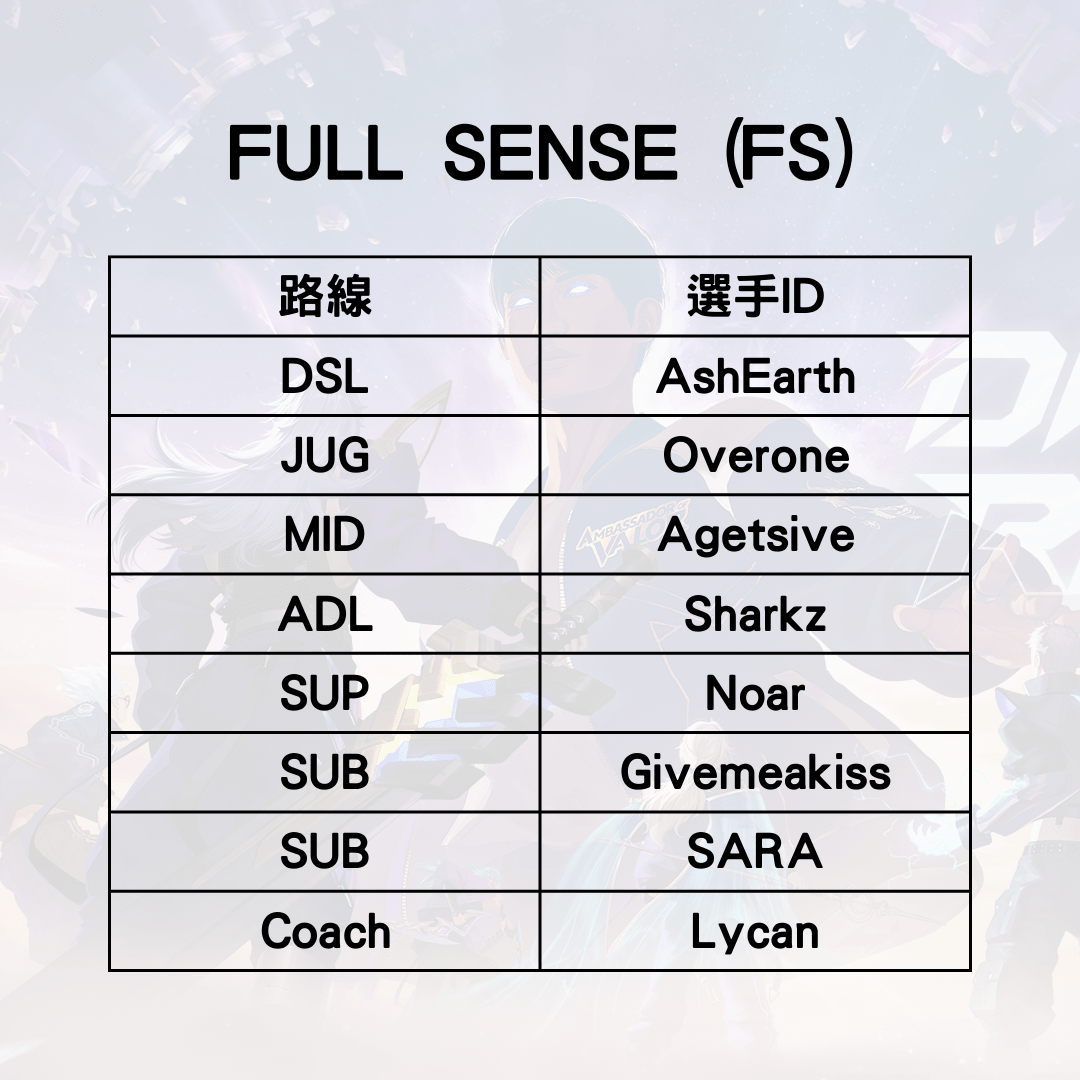 FULL SENSE (FS)

| 路線 | 選手ID |
|---|---|
| DSL | AshEarth |
| JUG | Overone |
| MID | Agetsive |
| ADL | Sharkz |
| SUP | Noar |
| SUB | Givemeakiss |
| SUB | SARA |
| Coach | Lycan |